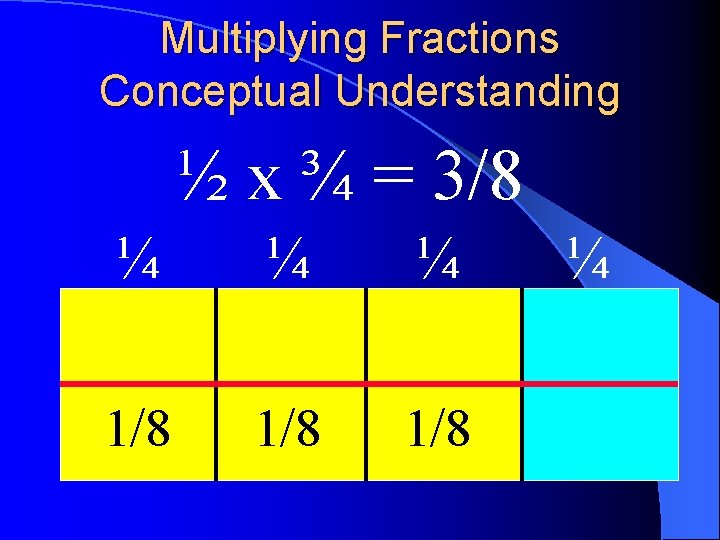 Multiplying Fractions
Conceptual Understanding

$\frac{1}{2}$ x $\frac{3}{4}$ = 3/8

$\frac{1}{4}$ $\frac{1}{4}$ $\frac{1}{4}$ $\frac{1}{4}$

1/8 1/8 1/8